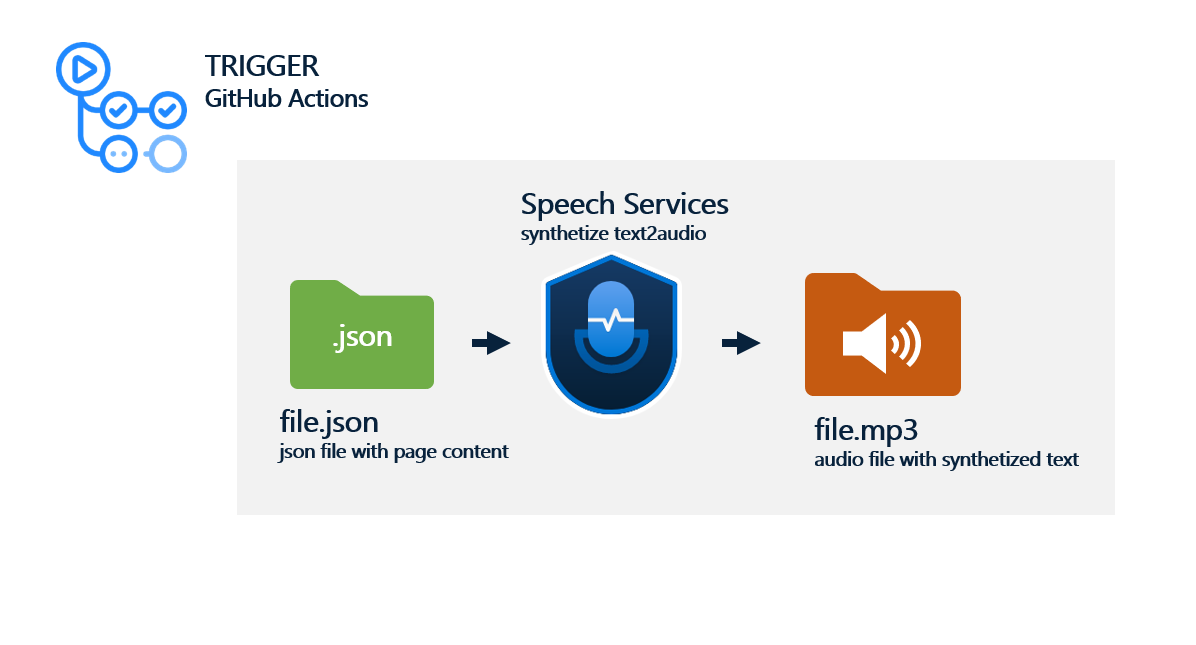 TRIGGER
GitHub Actions

Speech Services
synthetize text2audio

.json

file.json
json file with page content

file.mp3
audio file with synthetized text